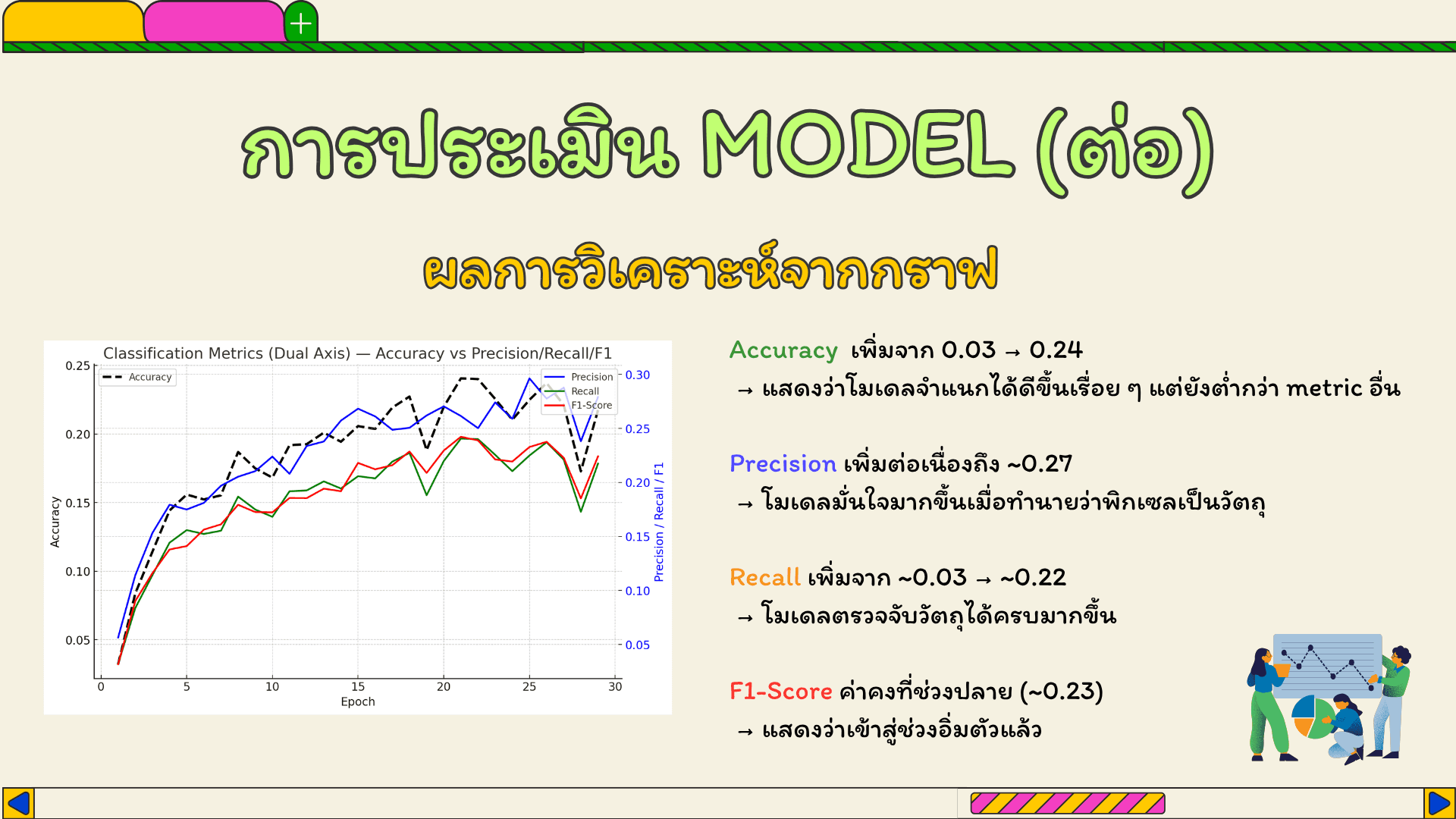 การประเมิน MODEL (ต่อ)

ผลการวิเคราะห์จากกราฟ

Classification Metrics (Dual Axis) — Accuracy vs Precision/Recall/F1

Accuracy
Precision
Recall
F1-Score

0.25
0.20
0.15
0.10
0.05
Accuracy

0.30
0.25
0.20
0.15
0.10
0.05
Precision / Recall / F1

0 5 10 15 20 25 30
Epoch

Accuracy เพิ่มจาก 0.03 → 0.24
→ แสดงว่าโมเดลจำแนกได้ดีขึ้นเรื่อย ๆ แต่ยังต่ำกว่า metric อื่น

Precision เพิ่มต่อเนื่องถึง ~0.27
→ โมเดลมั่นใจมากขึ้นเมื่อทำนายว่าพิกเซลเป็นวัตถุ

Recall เพิ่มจาก ~0.03 → ~0.22
→ โมเดลตรวจจับวัตถุได้ครบมากขึ้น

F1-Score ค่าคงที่ช่วงปลาย (~0.23)
→ แสดงว่าเข้าสู่ช่วงอิ่มตัวแล้ว